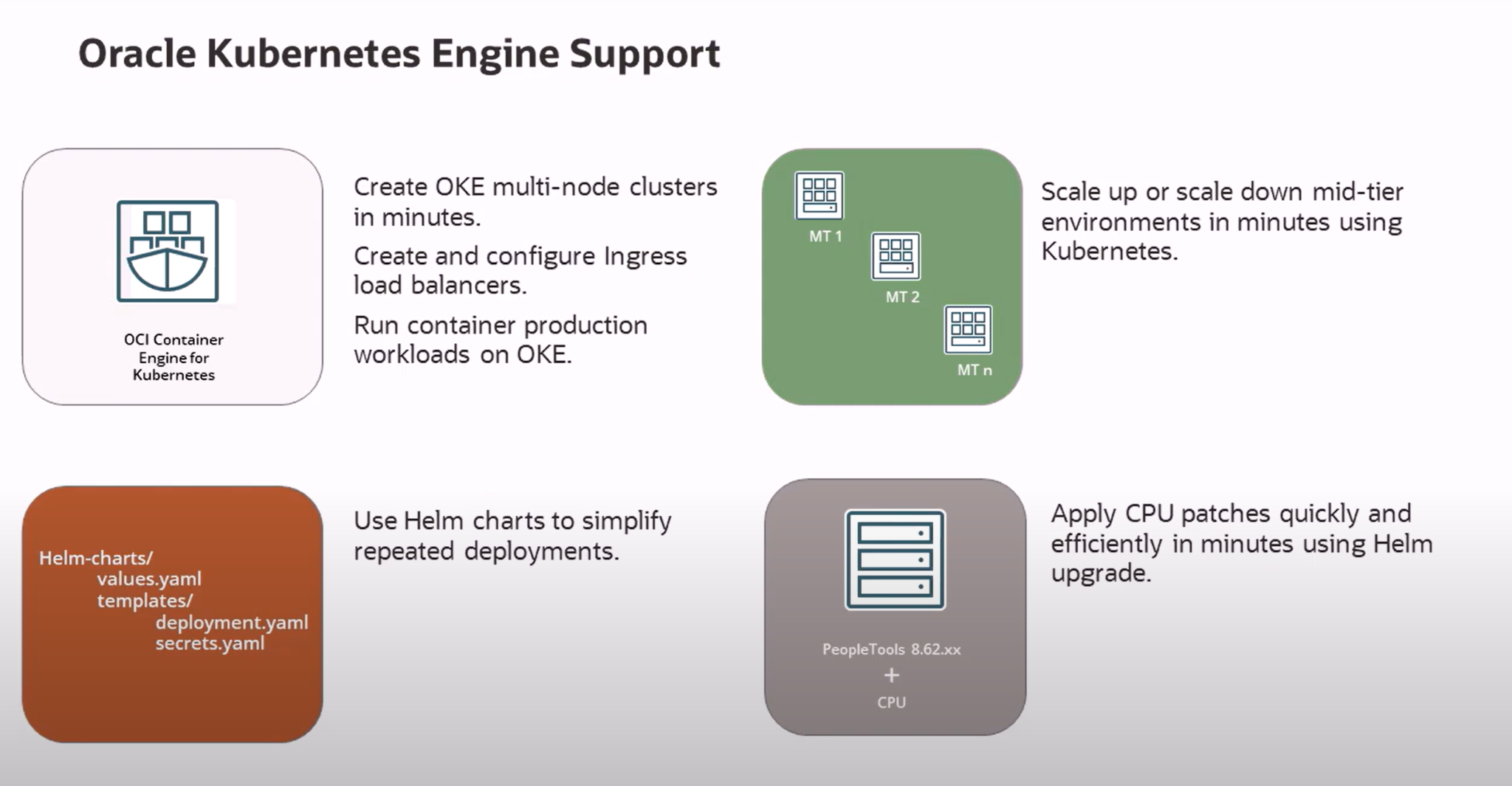 Oracle Kubernetes Engine Support

OCI Container Engine for Kubernetes

Create OKE multi-node clusters in minutes.

Create and configure Ingress load balancers.

Run container production workloads on OKE.

MT 1

MT 2

MT n

Scale up or scale down mid-tier environments in minutes using Kubernetes.

Helm-charts/
values.yaml
templates/
deployment.yaml
secrets.yaml

Use Helm charts to simplify repeated deployments.

PeopleTools 8.62.xx
+
CPU

Apply CPU patches quickly and efficiently in minutes using Helm upgrade.